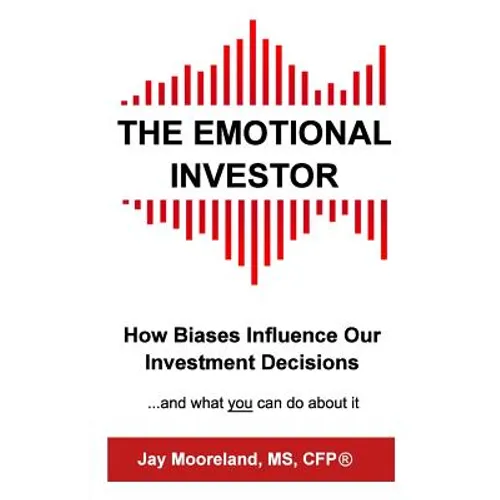 THE EMOTIONAL INVESTOR

How Biases Influence Our Investment Decisions

...and what you can do about it

Jay Mooreland, MS, CFP®